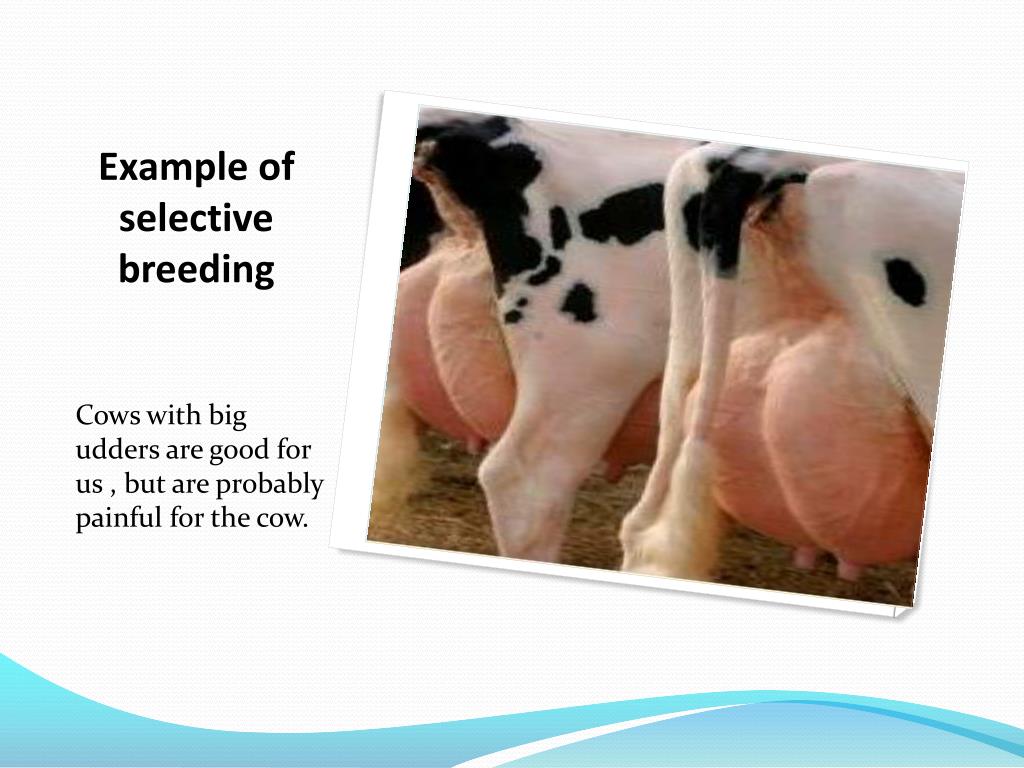 Example of selective breeding

Cows with big udders are good for us , but are probably painful for the cow.